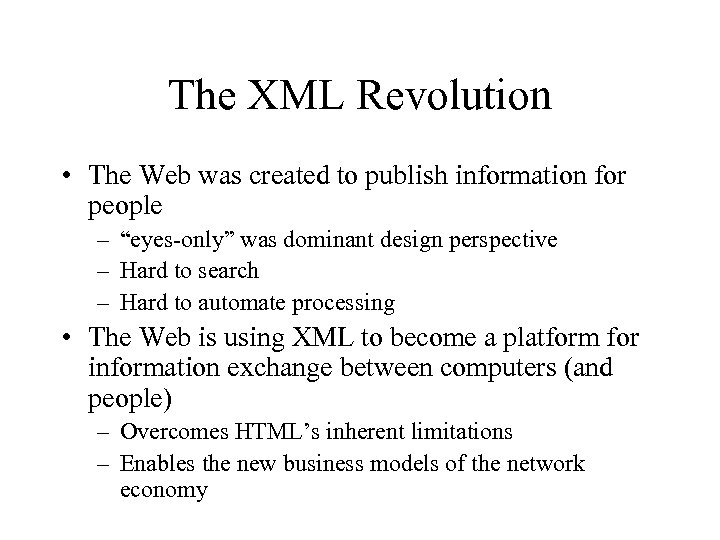 The XML Revolution

• The Web was created to publish information for people
  – “eyes-only” was dominant design perspective
  – Hard to search
  – Hard to automate processing
• The Web is using XML to become a platform for information exchange between computers (and people)
  – Overcomes HTML’s inherent limitations
  – Enables the new business models of the network economy